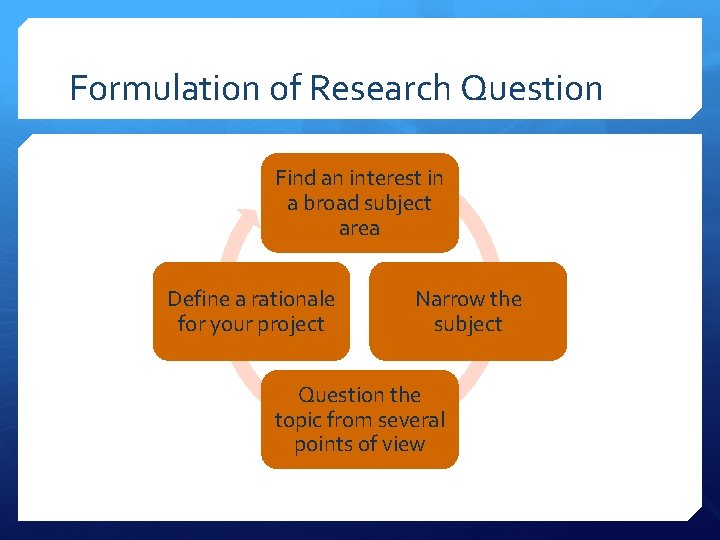 Formulation of Research Question

Find an interest in a broad subject area

Narrow the subject

Question the topic from several points of view

Define a rationale for your project